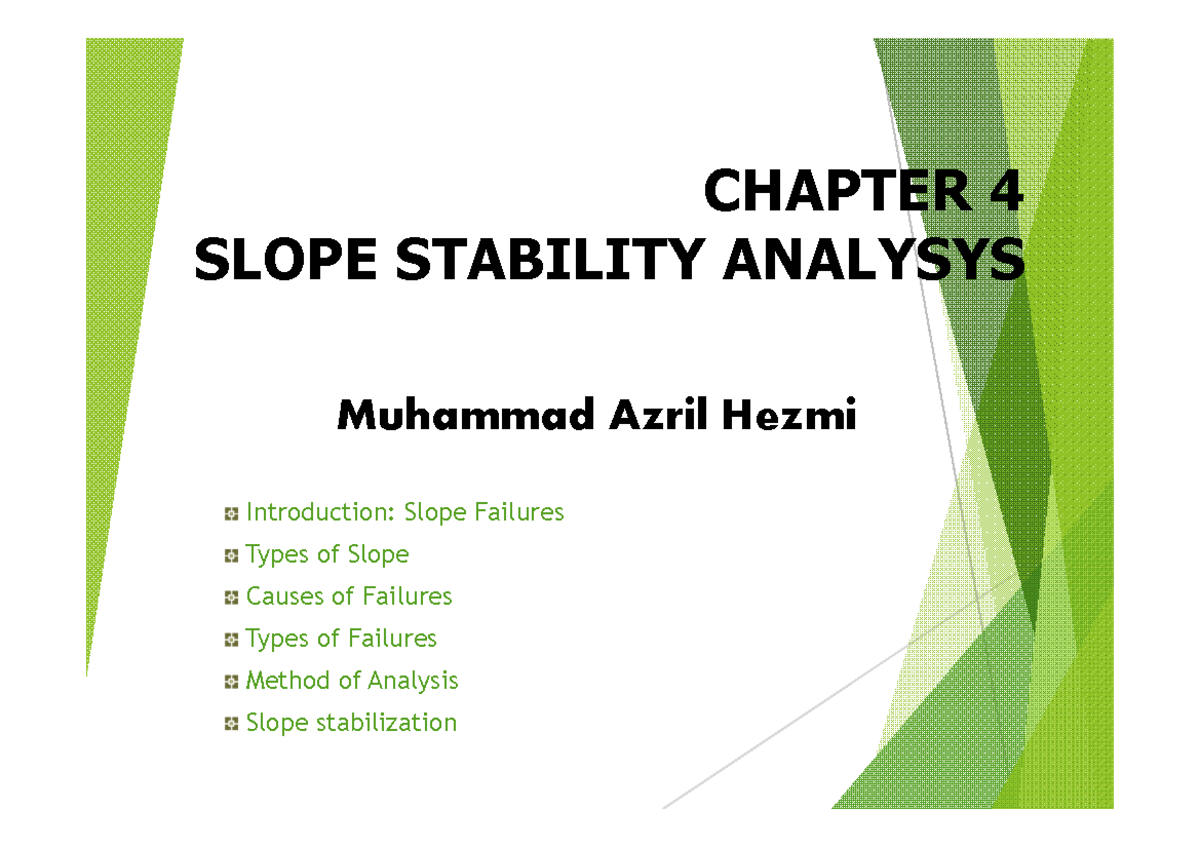 CHAPTER 4
SLOPE STABILITY ANALYSYS

Muhammad Azril Hezmi

• Introduction: Slope Failures
• Types of Slope
• Causes of Failures
• Types of Failures
• Method of Analysis
• Slope stabilization